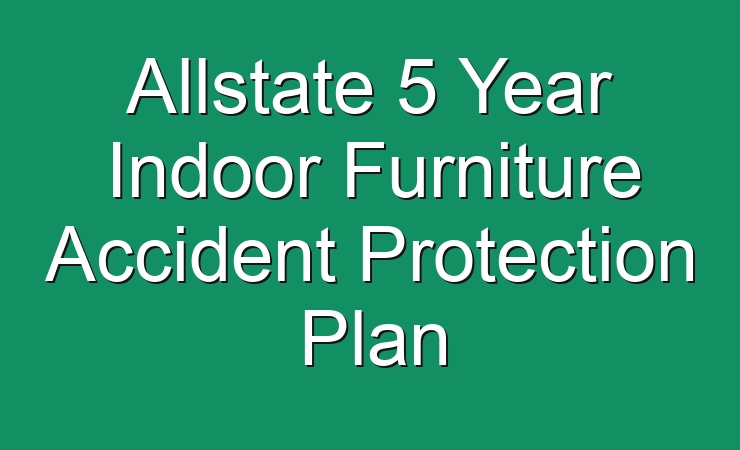 Allstate 5 Year Indoor Furniture Accident Protection Plan